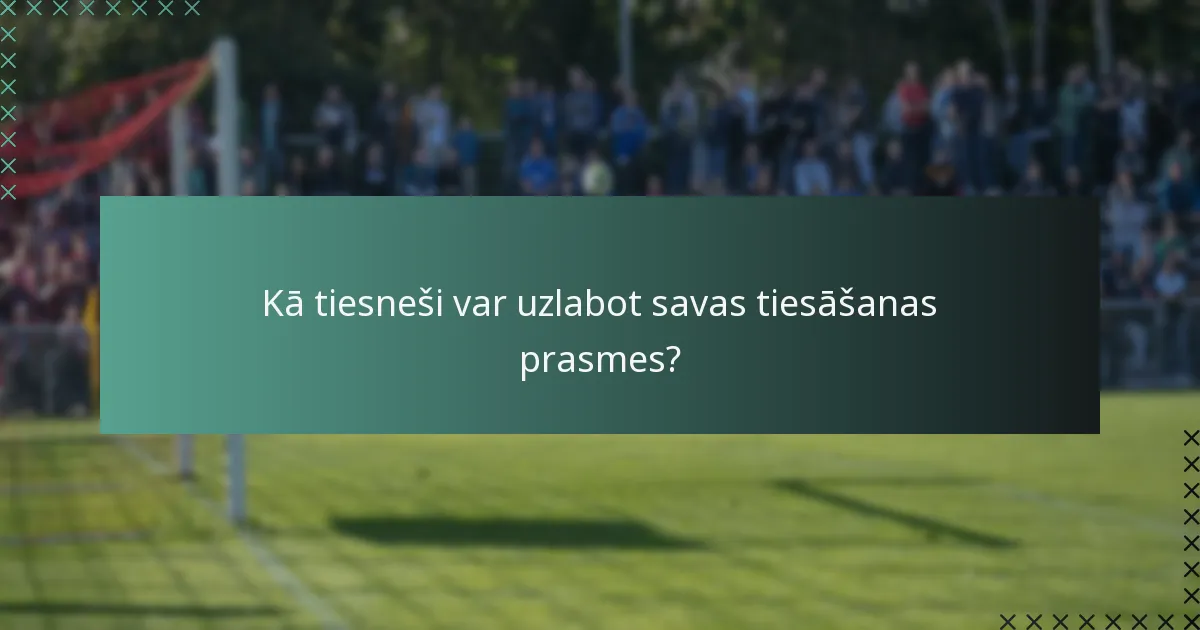 Kā tiesneši var uzlabot savas tiesāšanas prasmes?